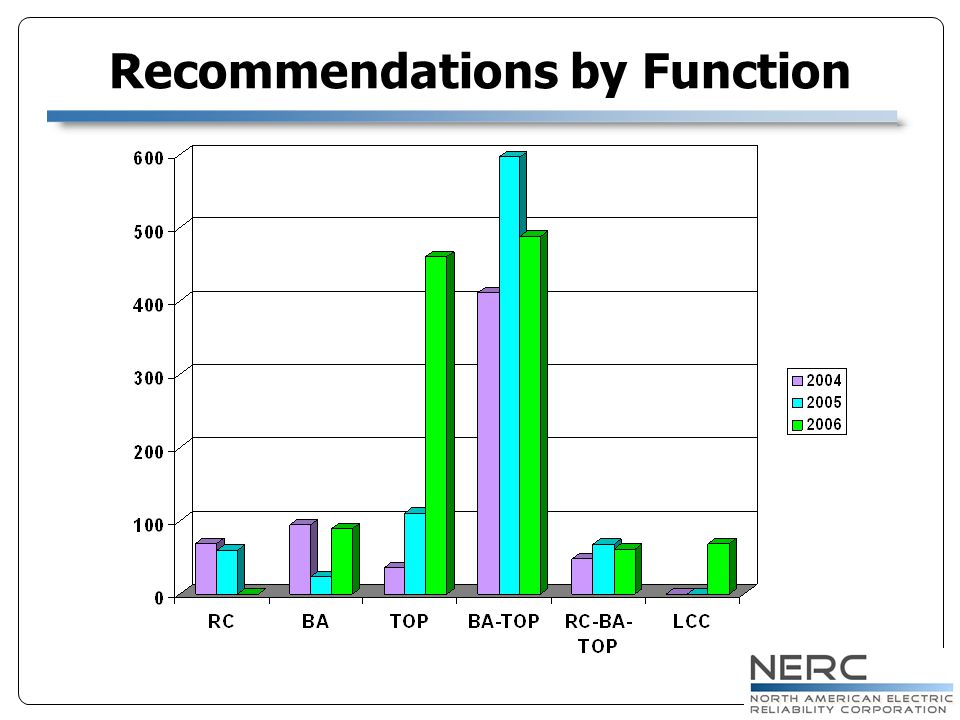 Recommendations by Function

600
500
400
300
200
100
0

RC
BA
TOP
BA-TOP
RC-BA-TOP
LCC

2004
2005
2006

NERC
NORTH AMERICAN ELECTRIC RELIABILITY CORPORATION